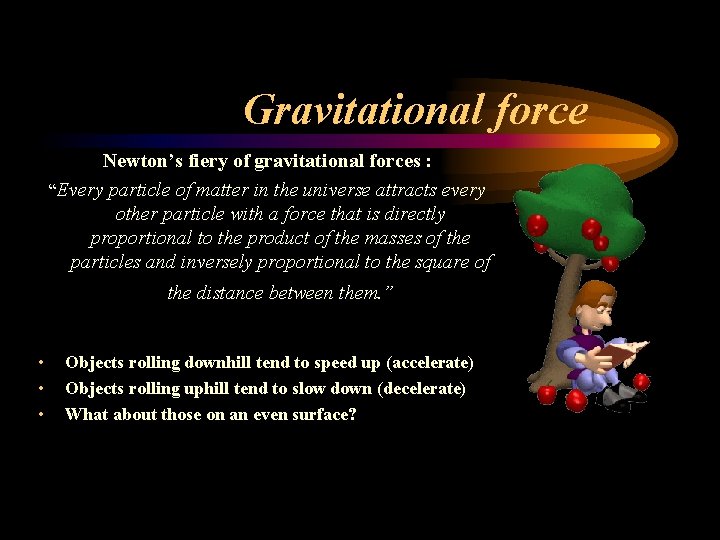 Gravitational force

Newton’s fiery of gravitational forces :

“Every particle of matter in the universe attracts every other particle with a force that is directly proportional to the product of the masses of the particles and inversely proportional to the square of the distance between them.”

• Objects rolling downhill tend to speed up (accelerate)
• Objects rolling uphill tend to slow down (decelerate)
• What about those on an even surface?